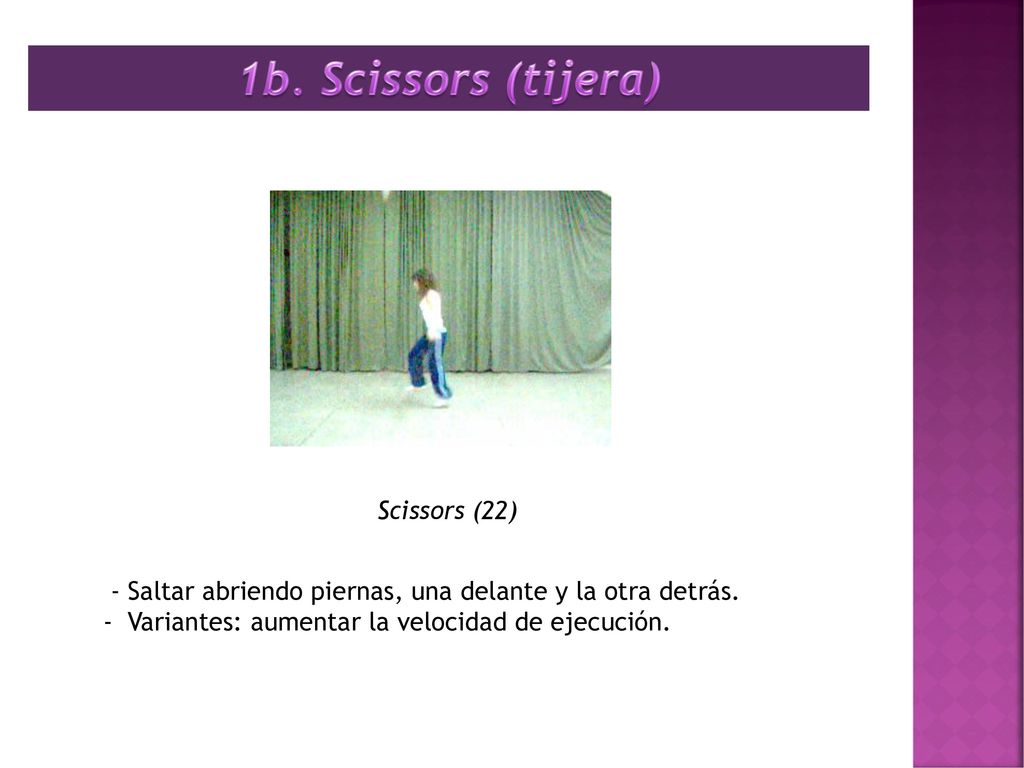 1b. Scissors (tijera)

Scissors (22)

- Saltar abriendo piernas, una delante y la otra detrás.
- Variantes: aumentar la velocidad de ejecución.